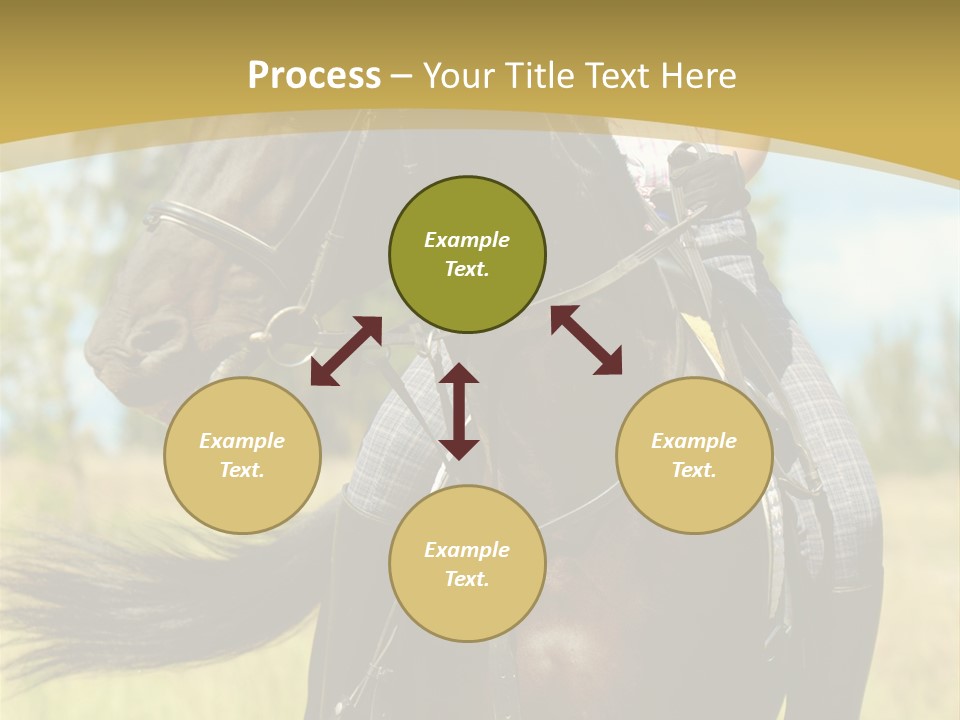 Process – Your Title Text Here

Example Text.

Example Text.

Example Text.

Example Text.